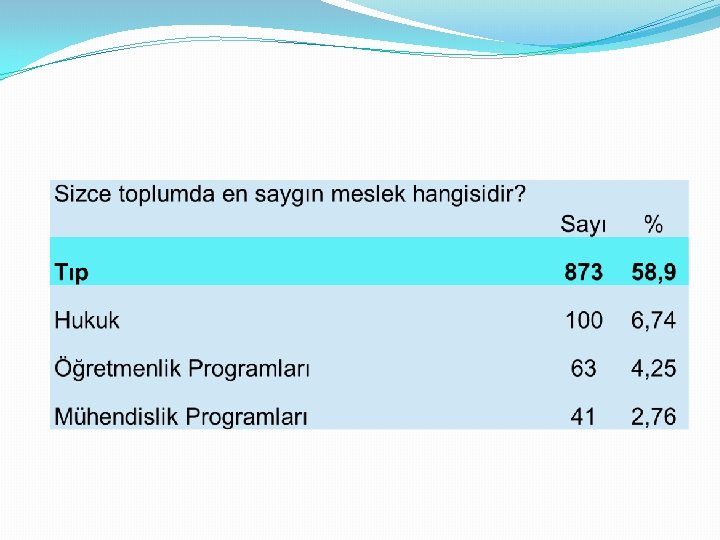 | Sizce toplumda en saygın meslek hangisidir? | Sayı | % |
|---|---|---|
| **Tıp** | **873** | **58,9** |
| Hukuk | 100 | 6,74 |
| Öğretmenlik Programları | 63 | 4,25 |
| Mühendislik Programları | 41 | 2,76 |